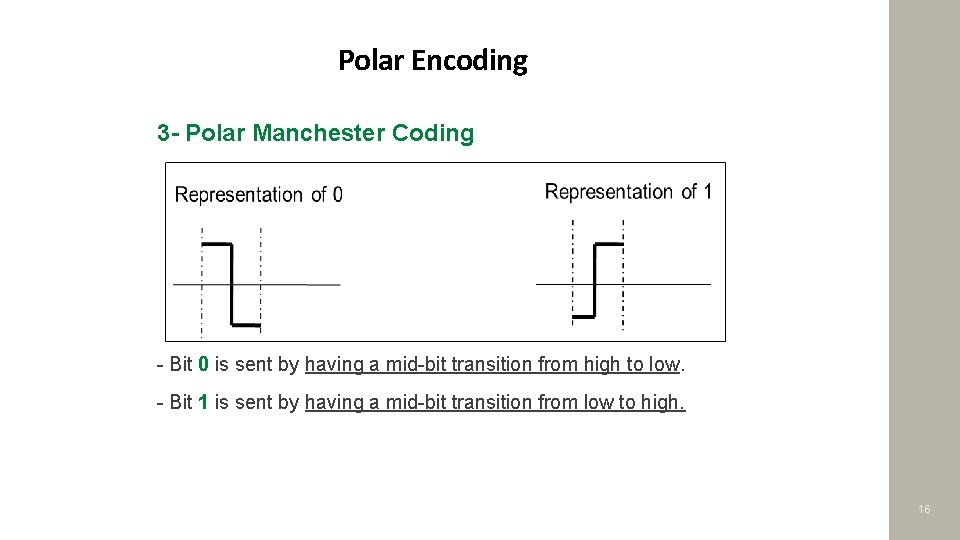 Polar Encoding

3- Polar Manchester Coding

Representation of 0

Representation of 1

- Bit 0 is sent by having a mid-bit transition from high to low.

- Bit 1 is sent by having a mid-bit transition from low to high.

16